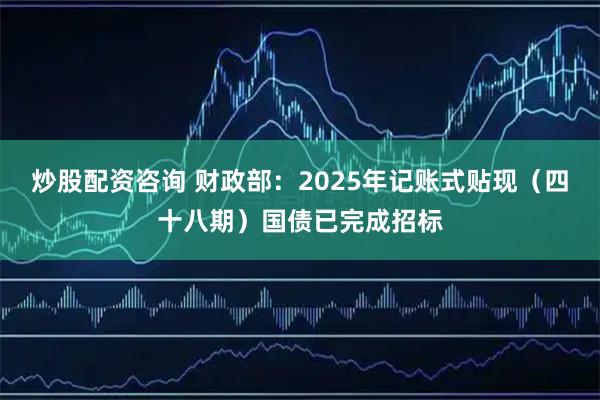 炒股配资咨询 财政部：2025年记账式贴现（四十八期）国债已完成招标